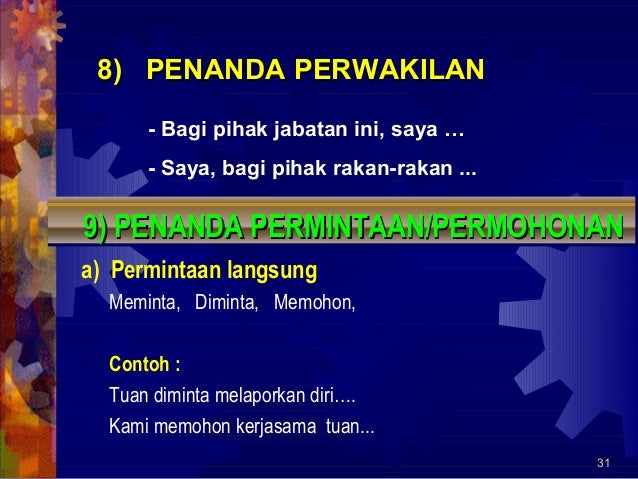 8) PENANDA PERWAKILAN

- Bagi pihak jabatan ini, saya …

- Saya, bagi pihak rakan-rakan ...

9) PENANDA PERMINTAAN/PERMOHONAN

a) Permintaan langsung

Meminta, Diminta, Memohon,

Contoh :

Tuan diminta melaporkan diri….

Kami memohon kerjasama tuan...

31